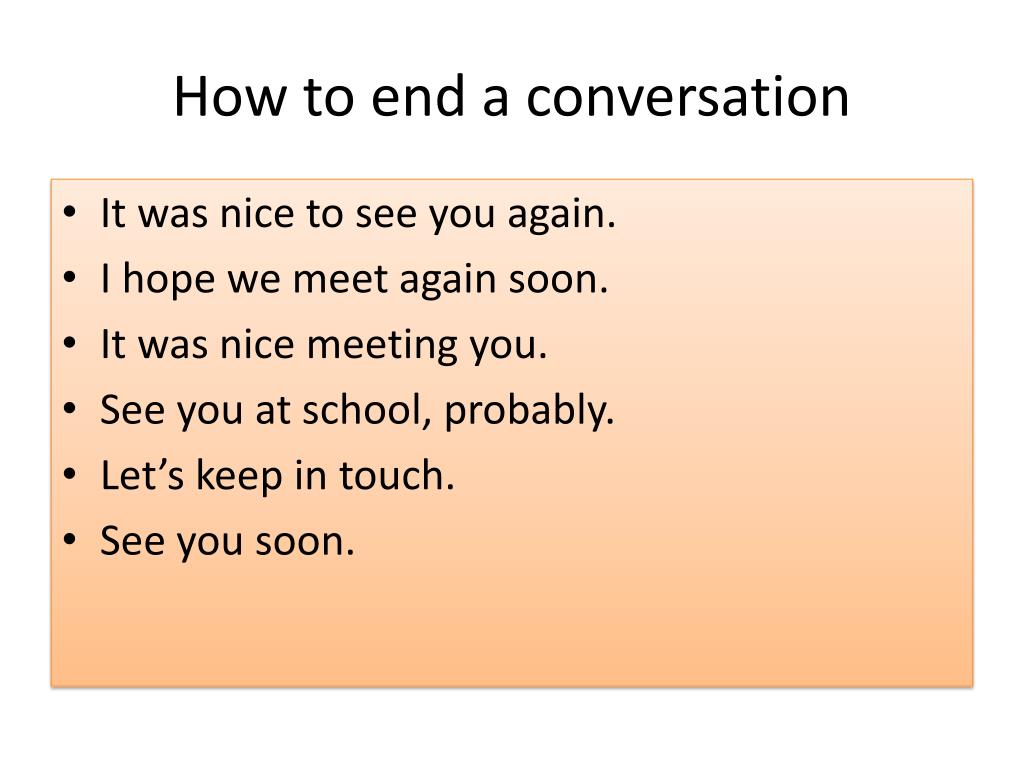 How to end a conversation

• It was nice to see you again.
• I hope we meet again soon.
• It was nice meeting you.
• See you at school, probably.
• Let’s keep in touch.
• See you soon.